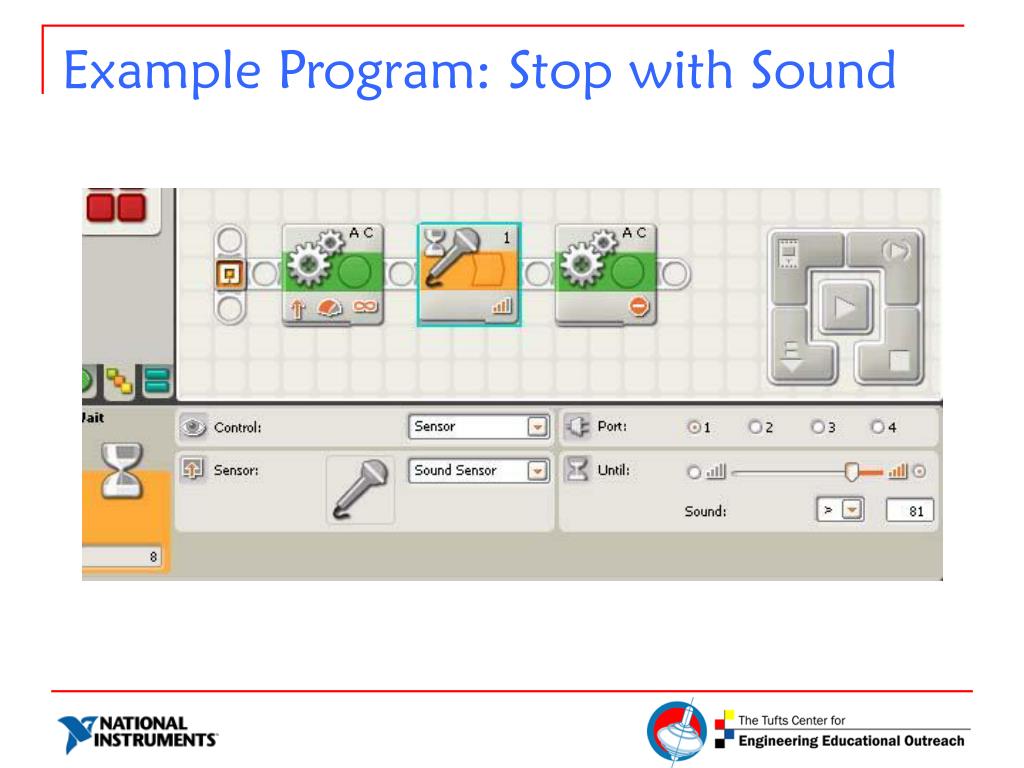 Example Program: Stop with Sound

A C
1
A C

Jait
Control:
Sensor
Port:
1
2
3
4
Sensor:
Sound Sensor
Until:
Sound:
>
81
8

NATIONAL INSTRUMENTS

The Tufts Center for
Engineering Educational Outreach